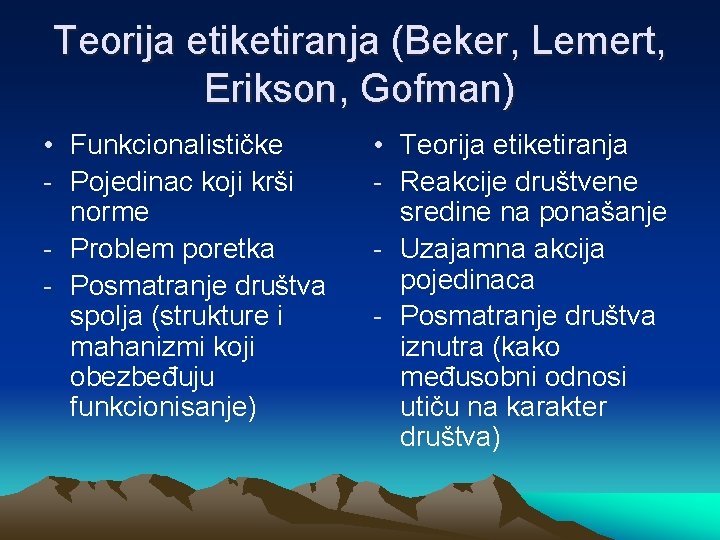 Teorija etiketiranja (Beker, Lemert, Erikson, Gofman)

• Funkcionalističke
- Pojedinac koji krši norme
- Problem poretka
- Posmatranje društva spolja (strukture i mahanizmi koji obezbeđuju funkcionisanje)

• Teorija etiketiranja
- Reakcije društvene sredine na ponašanje
- Uzajamna akcija pojedinaca
- Posmatranje društva iznutra (kako međusobni odnosi utiču na karakter društva)